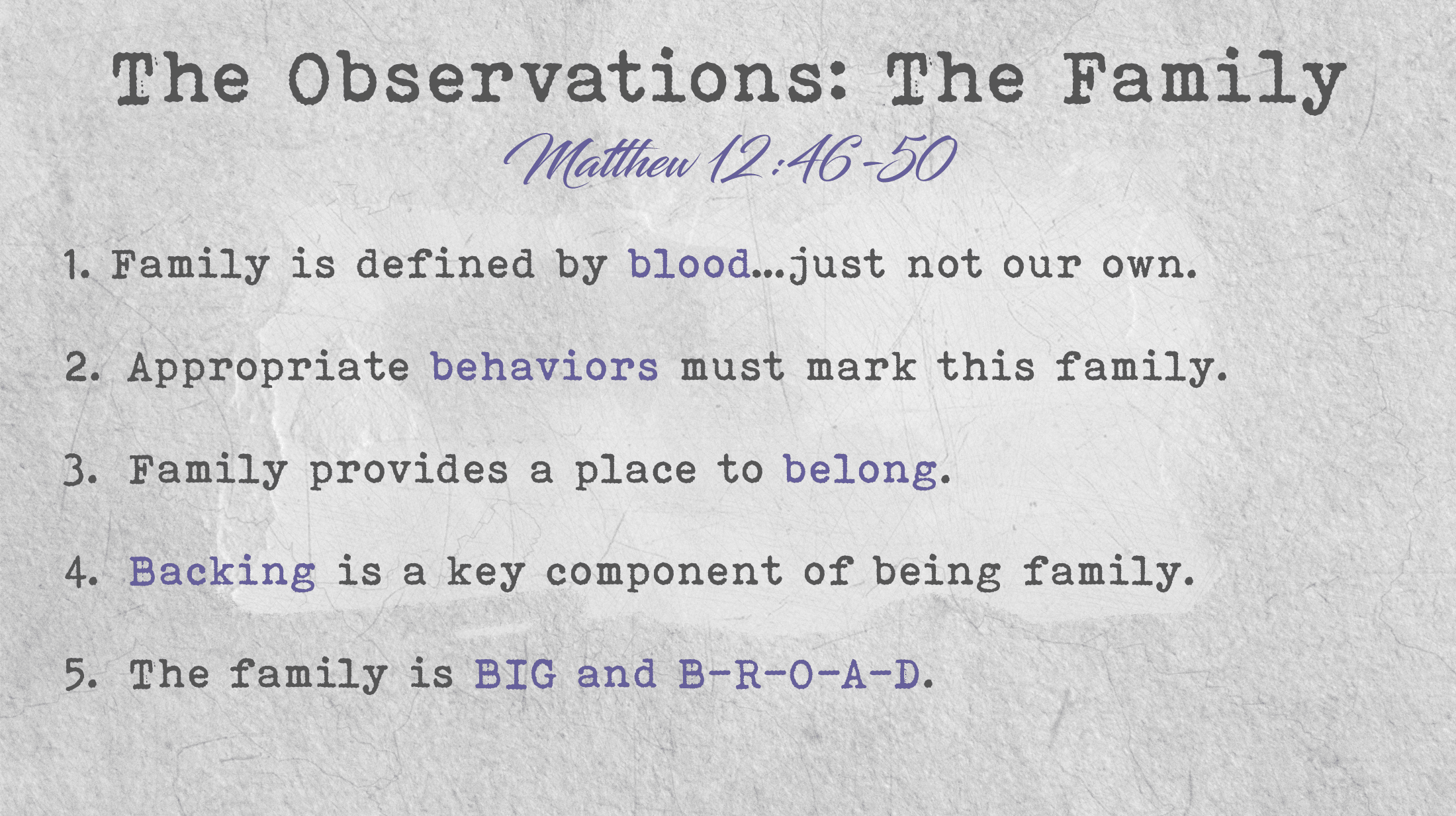 The Observations: The Family

Matthew 12:46-50

1. Family is defined by blood…just not our own.

2. Appropriate behaviors must mark this family.

3. Family provides a place to belong.

4. Backing is a key component of being family.

5. The family is BIG and B-R-O-A-D.